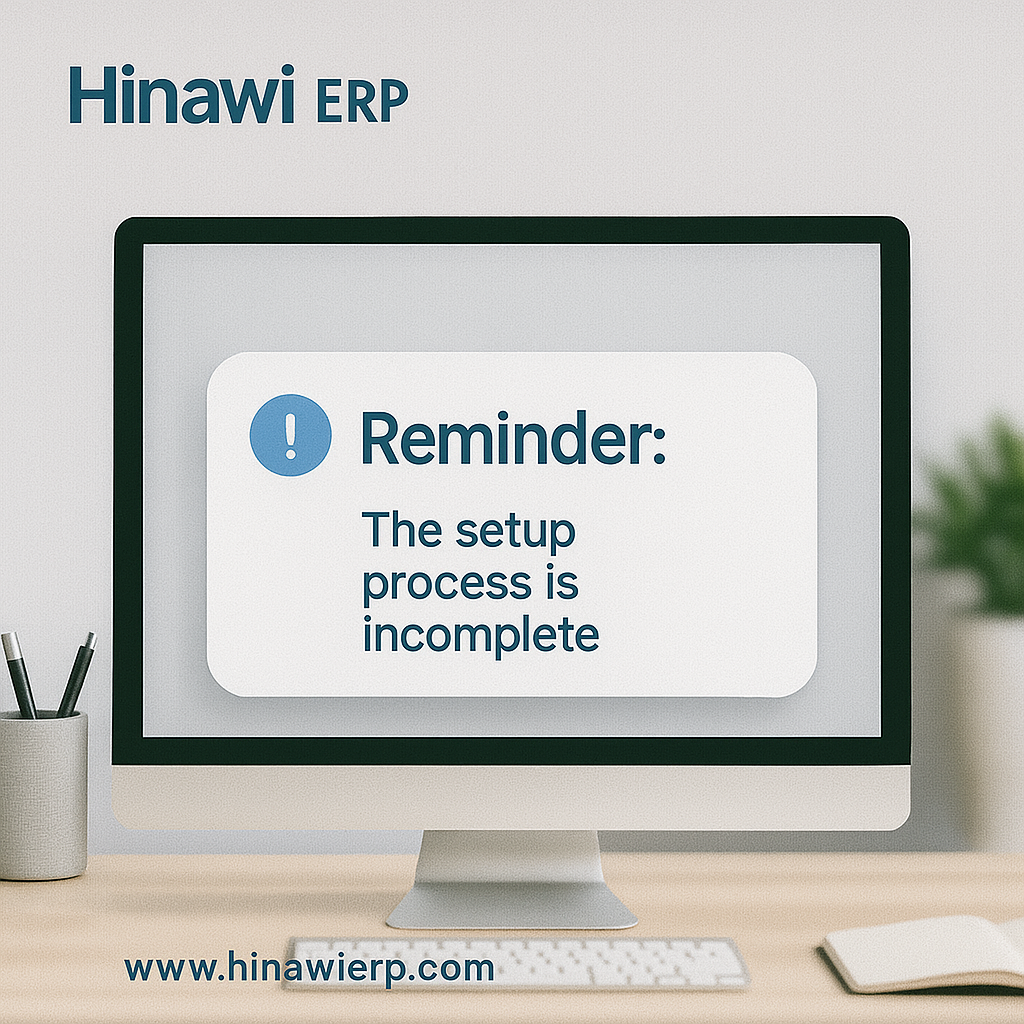 Hinawi ERP

!

Reminder:

The setup process is incomplete

www.hinawierp.com